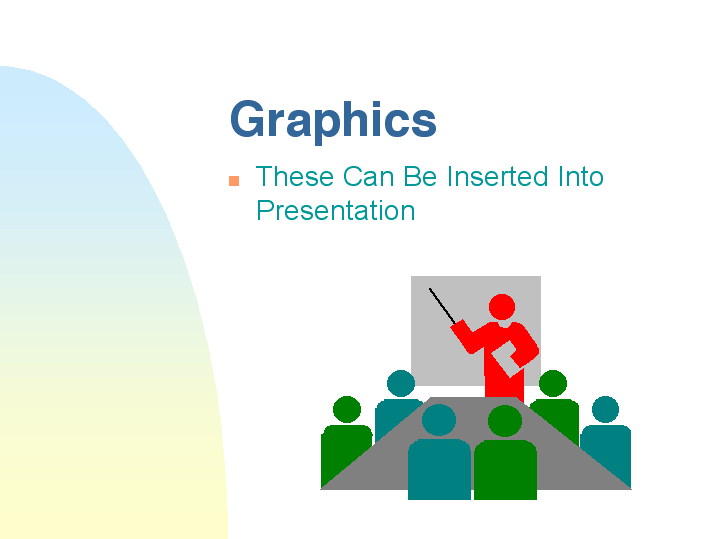 Graphics

These Can Be Inserted Into Presentation